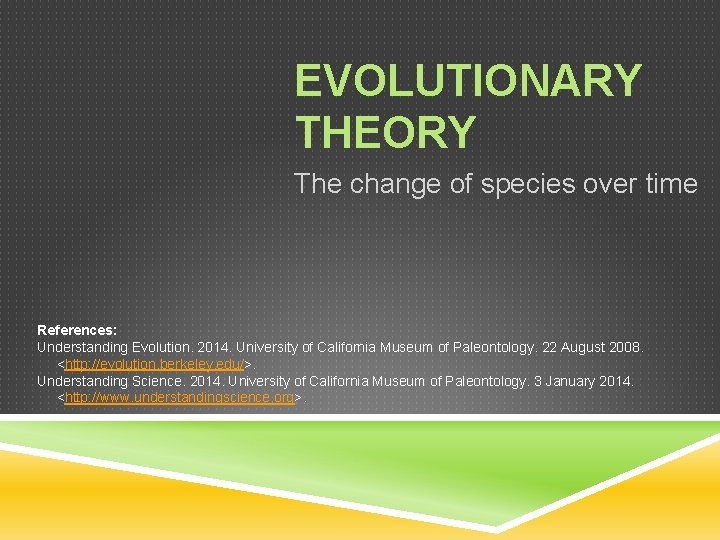 EVOLUTIONARY THEORY

The change of species over time

References:
Understanding Evolution. 2014. University of California Museum of Paleontology. 22 August 2008. <http://evolution.berkeley.edu/>.
Understanding Science. 2014. University of California Museum of Paleontology. 3 January 2014. <http://www.understandingscience.org>.